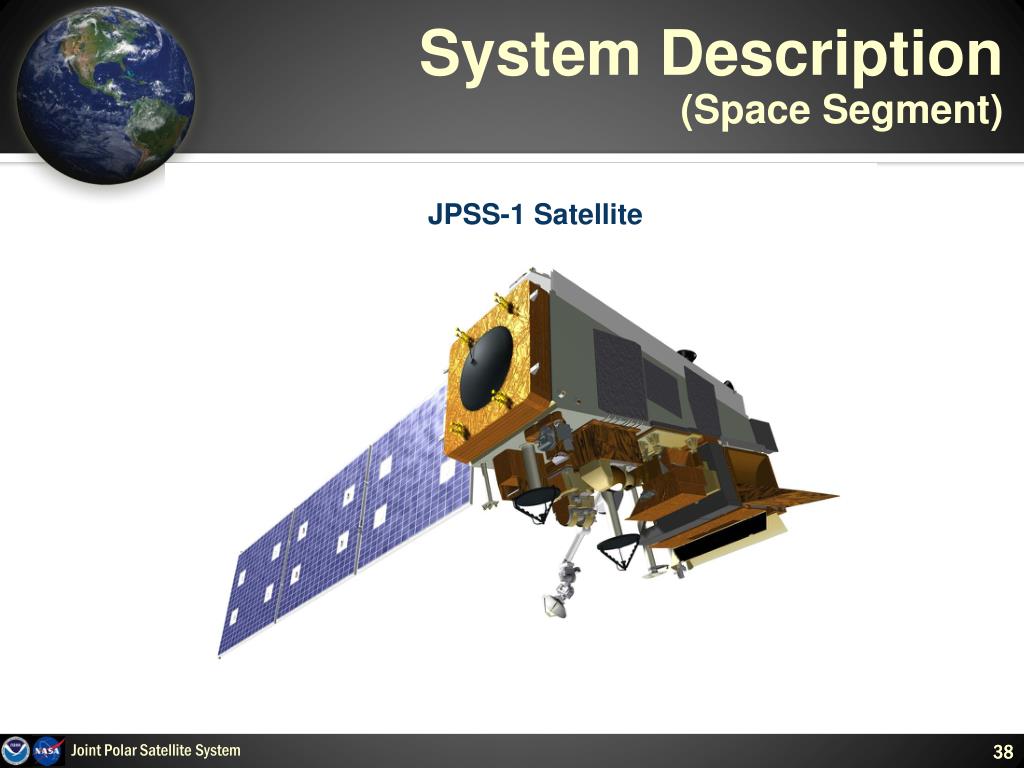 System Description
(Space Segment)

JPSS-1 Satellite

NASA

Joint Polar Satellite System

38